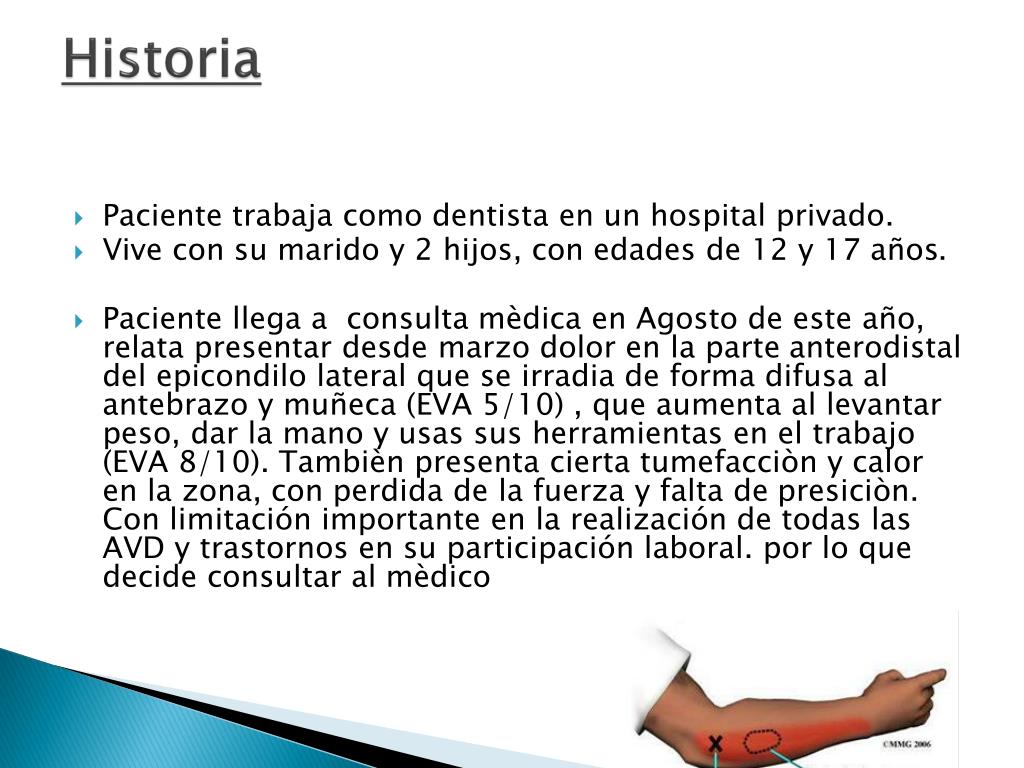 Historia

Paciente trabaja como dentista en un hospital privado.
Vive con su marido y 2 hijos, con edades de 12 y 17 años.

Paciente llega a consulta mèdica en Agosto de este año, relata presentar desde marzo dolor en la parte anterodistal del epicondilo lateral que se irradia de forma difusa al antebrazo y muñeca (EVA 5/10) , que aumenta al levantar peso, dar la mano y usas sus herramientas en el trabajo (EVA 8/10). Tambièn presenta cierta tumefacciòn y calor en la zona, con perdida de la fuerza y falta de presiciòn. Con limitación importante en la realización de todas las AVD y trastornos en su participación laboral. por lo que decide consultar al mèdico

©MMG 2006